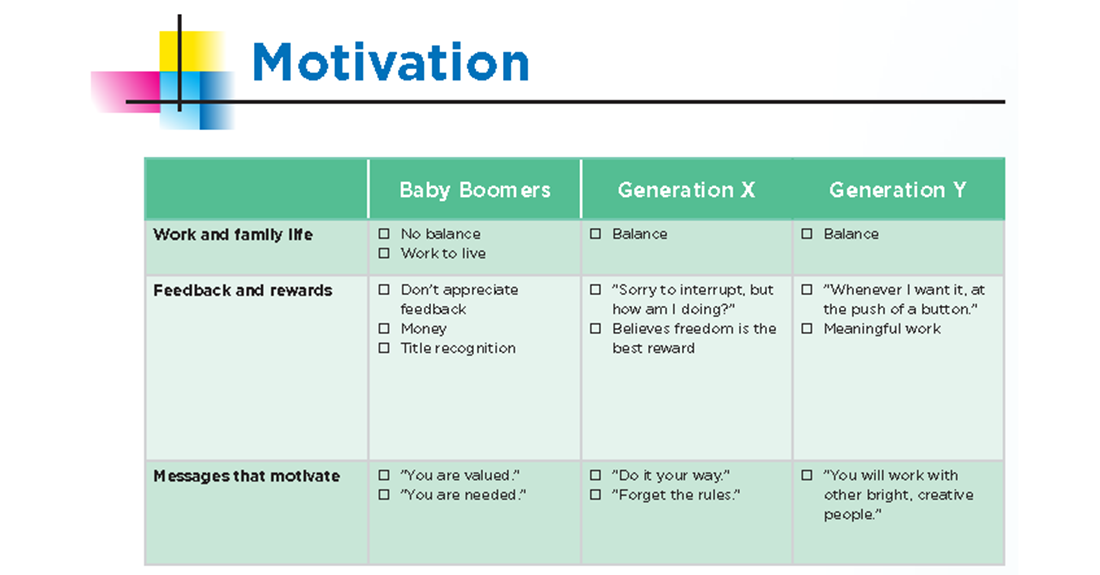 Motivation

| | Baby Boomers | Generation X | Generation Y |
|---|---|---|---|
| Work and family life | ☐ No balance ☐ Work to live | ☐ Balance | ☐ Balance |
| Feedback and rewards | ☐ Don't appreciate feedback ☐ Money ☐ Title recognition | ☐ "Sorry to interrupt, but how am I doing?" ☐ Believes freedom is the best reward | ☐ "Whenever I want it, at the push of a button." ☐ Meaningful work |
| Messages that motivate | ☐ "You are valued." ☐ "You are needed." | ☐ "Do it your way." ☐ "Forget the rules." | ☐ "You will work with other bright, creative people." |